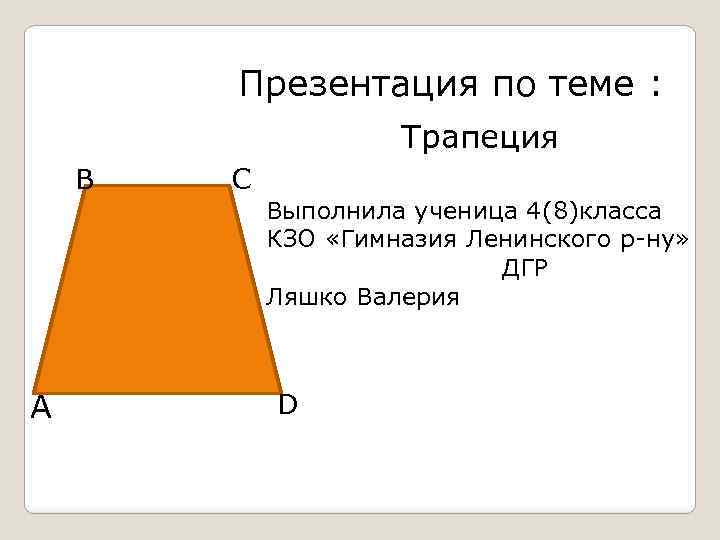 Презентация по теме :

Трапеция

B C

Выполнила ученица 4(8)класса КЗО «Гимназия Ленинского р-ну» ДГР

Ляшко Валерия

A D